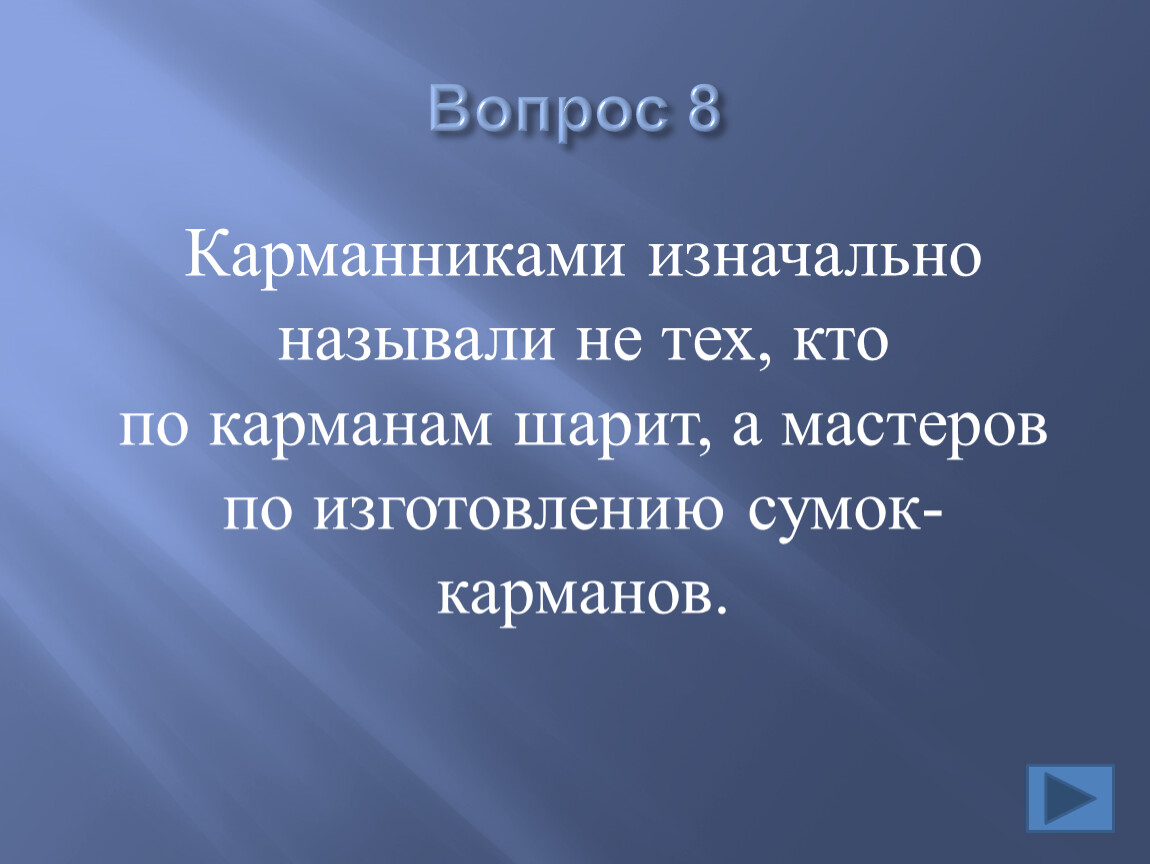 Вопрос 8

Карманниками изначально называли не тех, кто по карманам шарит, а мастеров по изготовлению сумок-карманов.